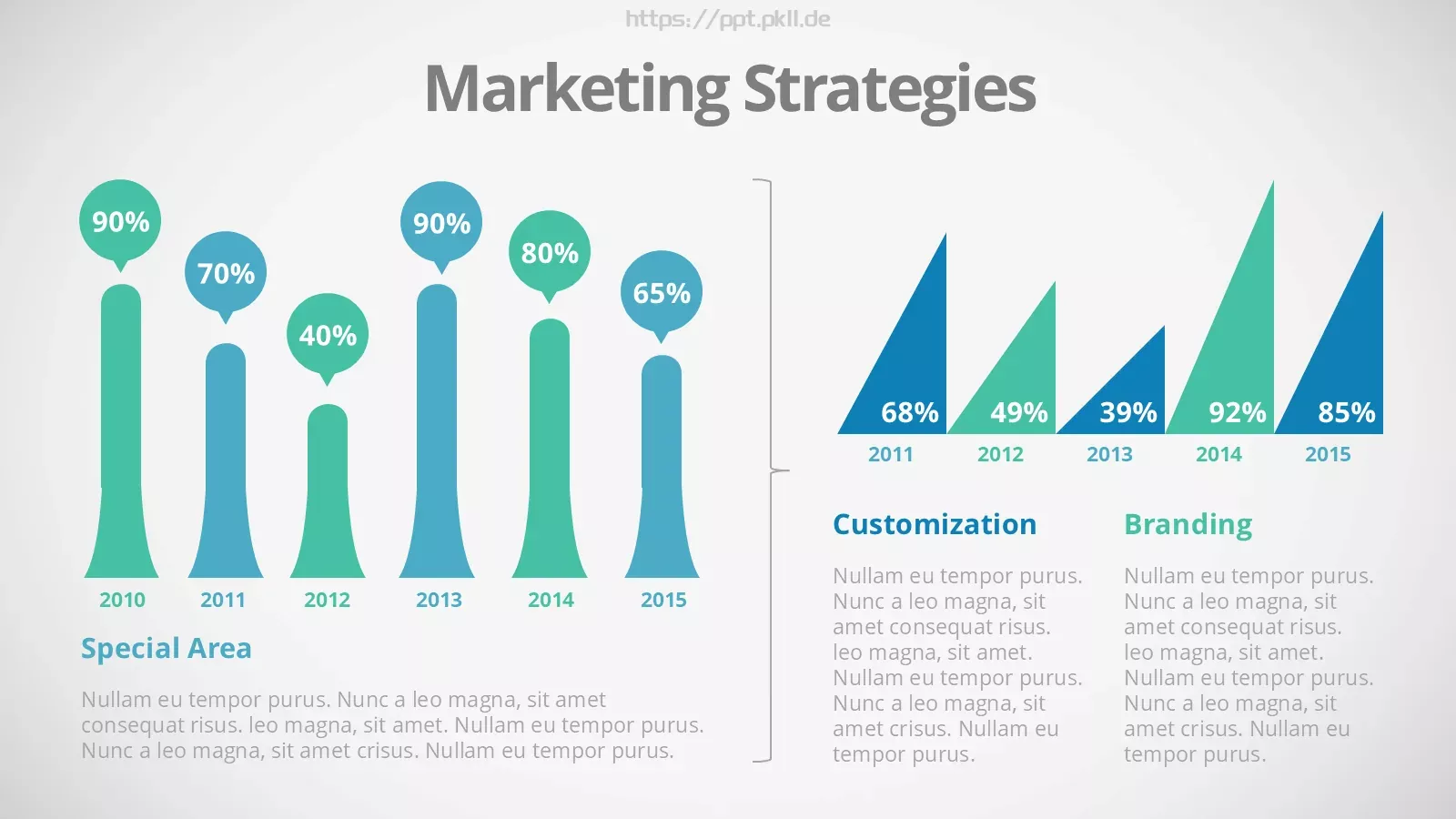 https://ppt.pkll.de

Marketing Strategies

90%
70%
40%
90%
80%
65%

2010
2011
2012
2013
2014
2015

Special Area

Nullam eu tempor purus. Nunc a leo magna, sit amet consequat risus. leo magna, sit amet. Nullam eu tempor purus. Nunc a leo magna, sit amet crisus. Nullam eu tempor purus.

68%
49%
39%
92%
85%

2011
2012
2013
2014
2015

Customization

Nullam eu tempor purus. Nunc a leo magna, sit amet consequat risus. leo magna, sit amet. Nullam eu tempor purus. Nunc a leo magna, sit amet crisus. Nullam eu tempor purus.

Branding

Nullam eu tempor purus. Nunc a leo magna, sit amet consequat risus. leo magna, sit amet. Nullam eu tempor purus. Nunc a leo magna, sit amet crisus. Nullam eu tempor purus.